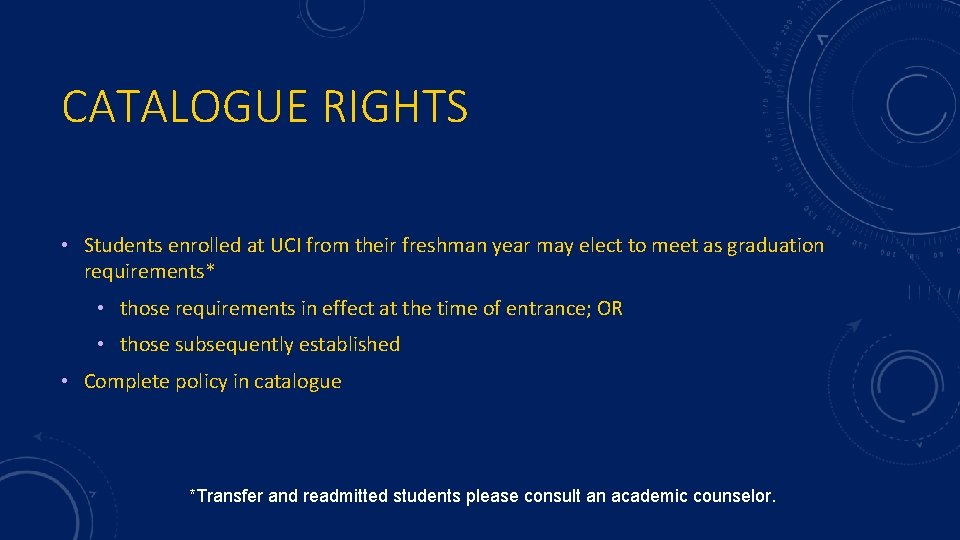 CATALOGUE RIGHTS

• Students enrolled at UCI from their freshman year may elect to meet as graduation requirements*

• those requirements in effect at the time of entrance; OR

• those subsequently established

• Complete policy in catalogue

*Transfer and readmitted students please consult an academic counselor.